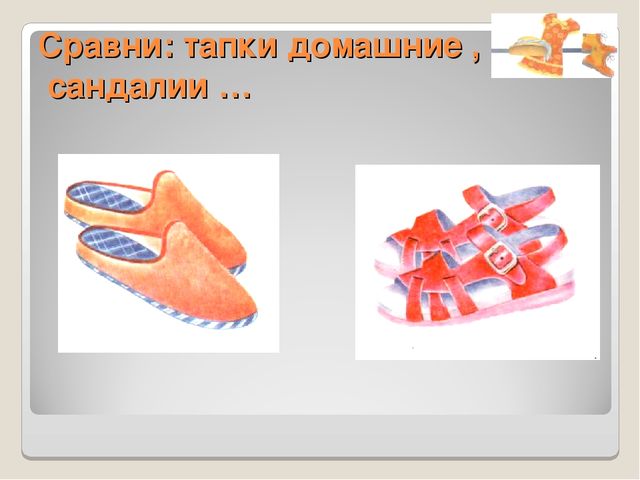 Сравни: тапки домашние , сандалии …